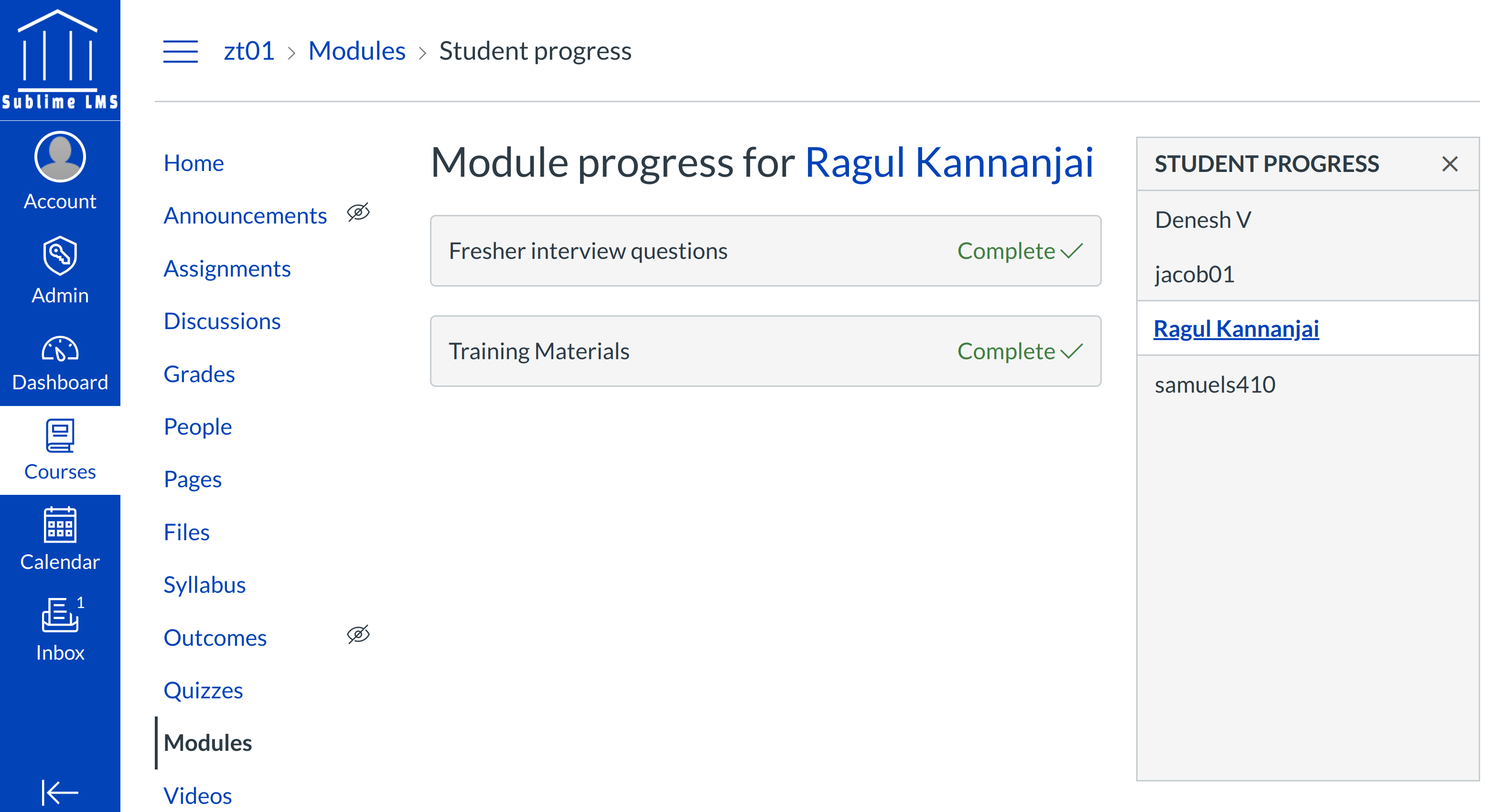 Sublime LMS

Account

Admin

Dashboard

Courses

Calendar

1

Inbox

zt01 > Modules > Student progress

Home

Announcements

Assignments

Discussions

Grades

People

Pages

Files

Syllabus

Outcomes

Quizzes

Modules

Videos

Module progress for Ragul Kannanjai

Fresher interview questions Complete

Training Materials Complete

STUDENT PROGRESS

Denesh V

jacob01

Ragul Kannanjai

samuels410